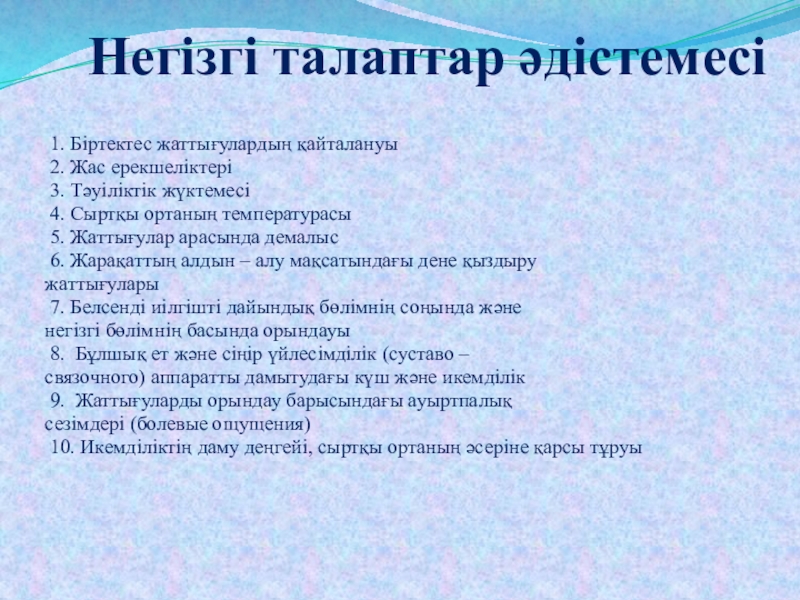 Негізгі талаптар әдістемесі

1. Біртектес жаттығулардың қайталануы
2. Жас ерекшеліктері
3. Тәуіліктік жүктемесі
4. Сыртқы ортаның температурасы
5. Жаттығулар арасында демалыс
6. Жарақаттың алдын – алу мақсатындағы дене қыздыру жаттығулары
7. Белсенді иілгішті дайындық бөлімнің соңында және негізгі бөлімнің басында орындауы
8. Бұлшық ет және сіңір үйлесімділік (суставо – связочного) аппаратты дамытудағы күш және икемділік
9. Жаттығуларды орындау барысындағы ауыртпалық сезімдері (болевые ощущения)
10. Икемділіктің даму деңгейі, сыртқы ортаның әсеріне қарсы тұруы